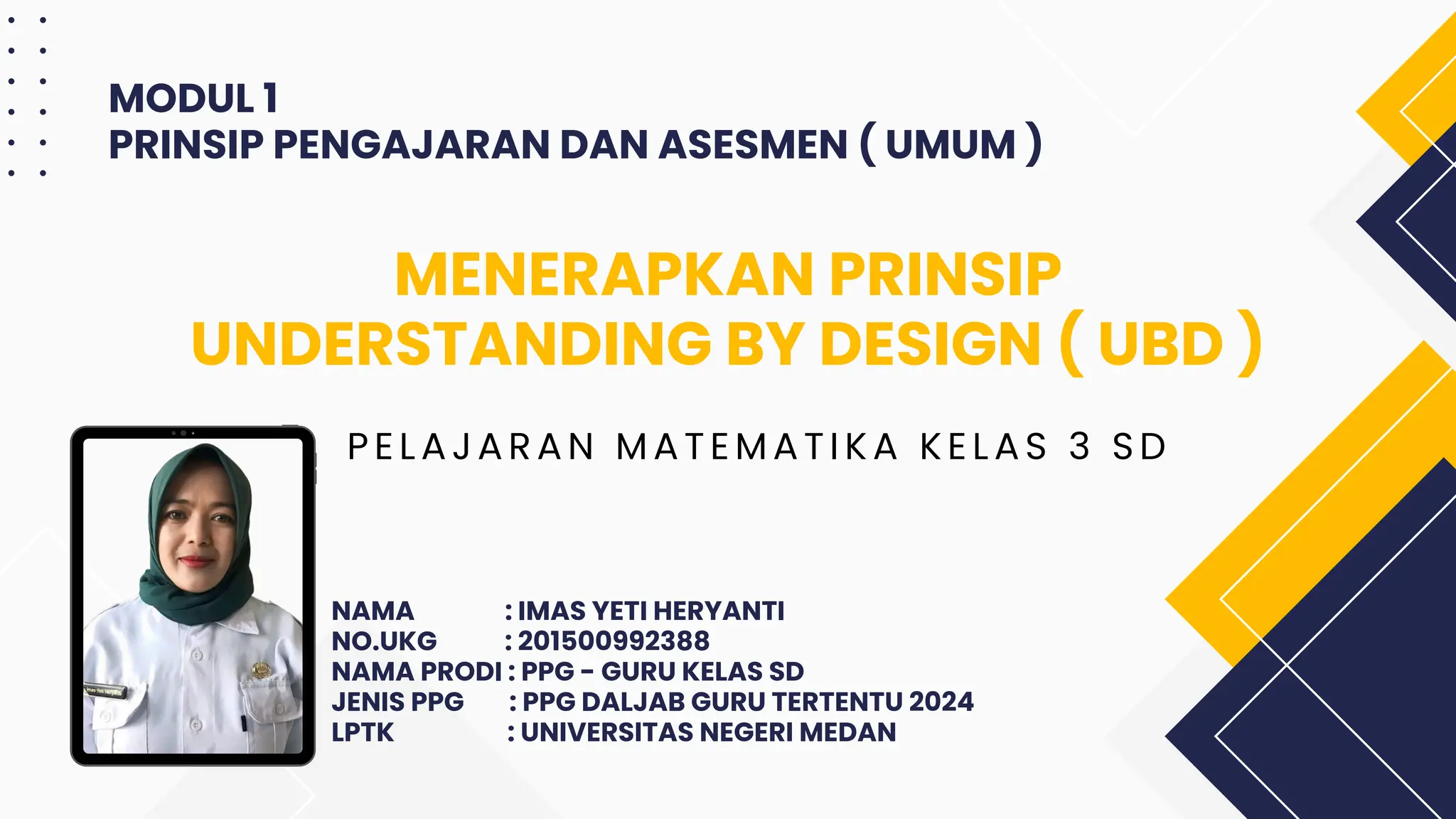 MODUL 1
PRINSIP PENGAJARAN DAN ASESMEN ( UMUM )

MENERAPKAN PRINSIP UNDERSTANDING BY DESIGN ( UBD )

PELAJARAN MATEMATIKA KELAS 3 SD

NAMA : IMAS YETI HERYANTI
NO.UKG : 201500992388
NAMA PRODI : PPG - GURU KELAS SD
JENIS PPG : PPG DALJAB GURU TERTENTU 2024
LPTK : UNIVERSITAS NEGERI MEDAN